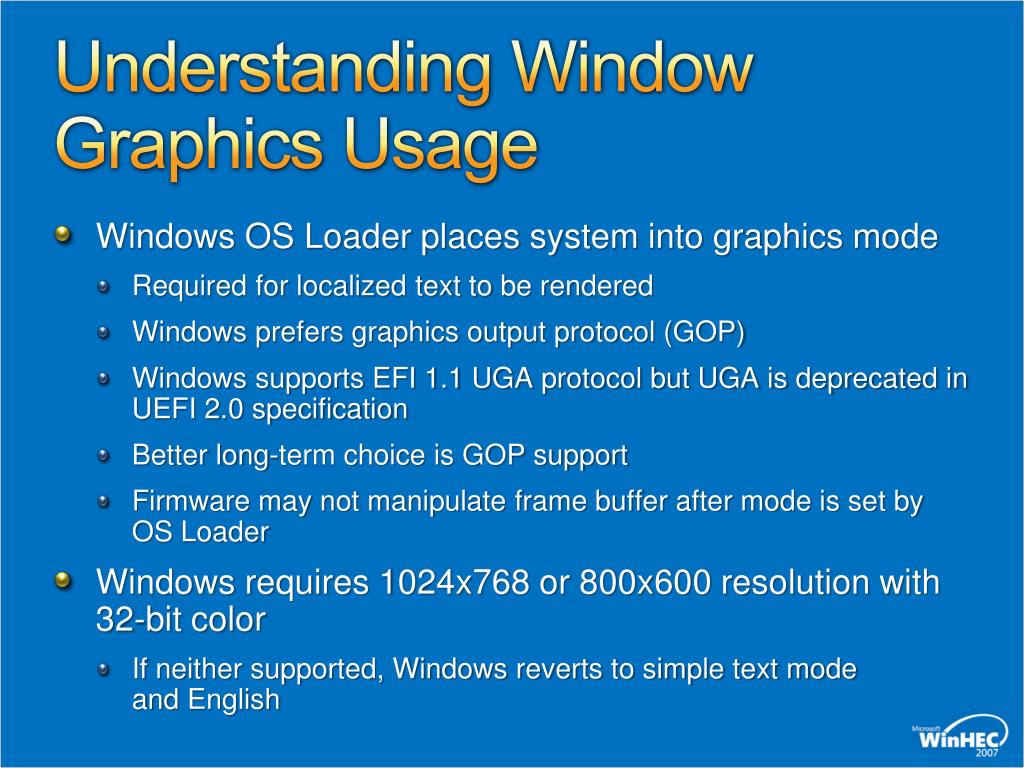 Understanding Window Graphics Usage

Windows OS Loader places system into graphics mode

Required for localized text to be rendered

Windows prefers graphics output protocol (GOP)

Windows supports EFI 1.1 UGA protocol but UGA is deprecated in UEFI 2.0 specification

Better long-term choice is GOP support

Firmware may not manipulate frame buffer after mode is set by OS Loader

Windows requires 1024x768 or 800x600 resolution with 32-bit color

If neither supported, Windows reverts to simple text mode and English

Microsoft WinHEC 2007